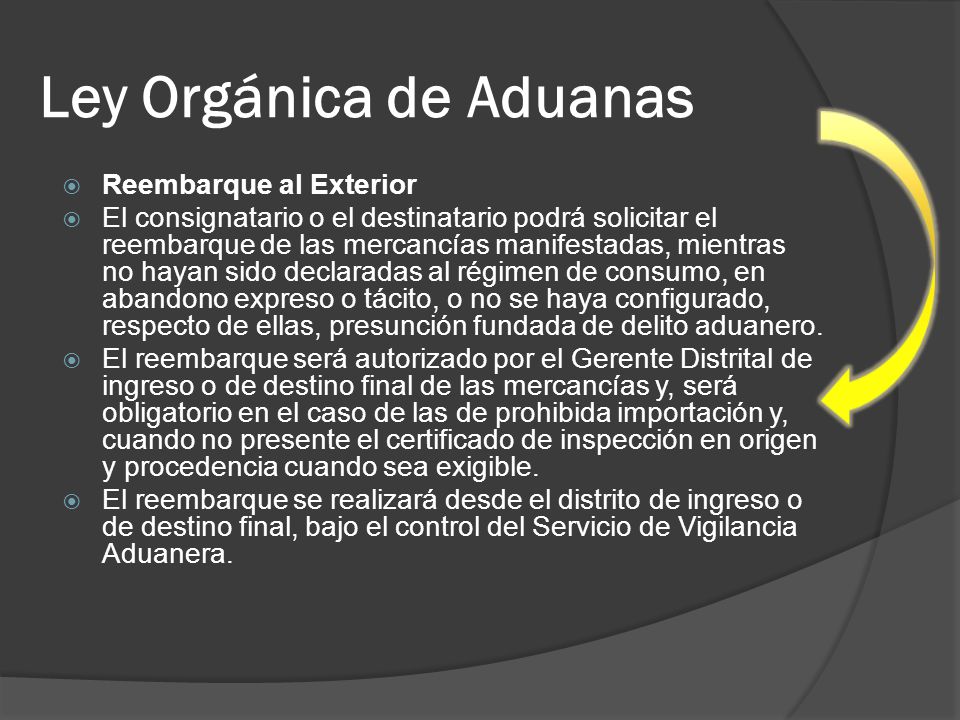 Ley Orgánica de Aduanas

Reembarque al Exterior

El consignatario o el destinatario podrá solicitar el reembarque de las mercancías manifestadas, mientras no hayan sido declaradas al régimen de consumo, en abandono expreso o tácito, o no se haya configurado, respecto de ellas, presunción fundada de delito aduanero.

El reembarque será autorizado por el Gerente Distrital de ingreso o de destino final de las mercancías y, será obligatorio en el caso de las de prohibida importación y, cuando no presente el certificado de inspección en origen y procedencia cuando sea exigible.

El reembarque se realizará desde el distrito de ingreso o de destino final, bajo el control del Servicio de Vigilancia Aduanera.